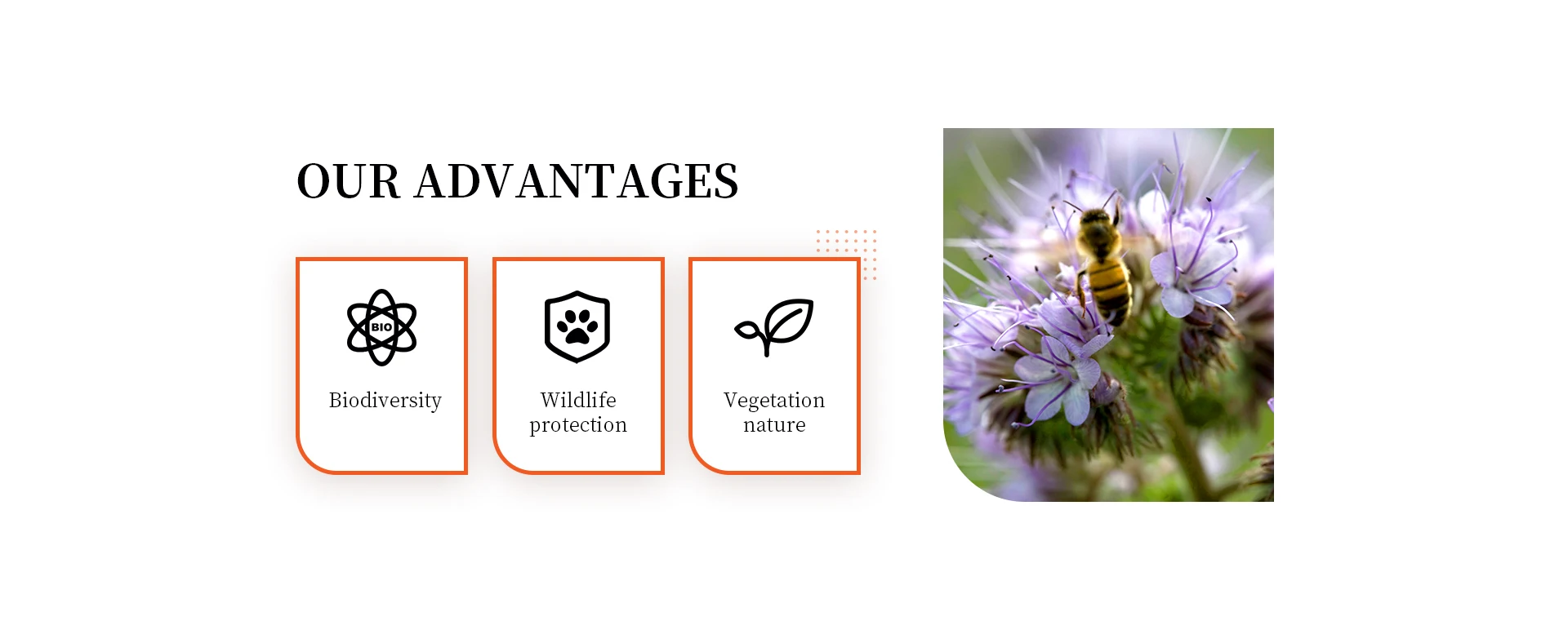 OUR ADVANTAGES

BIO

Biodiversity

Wildlife protection

Vegetation nature